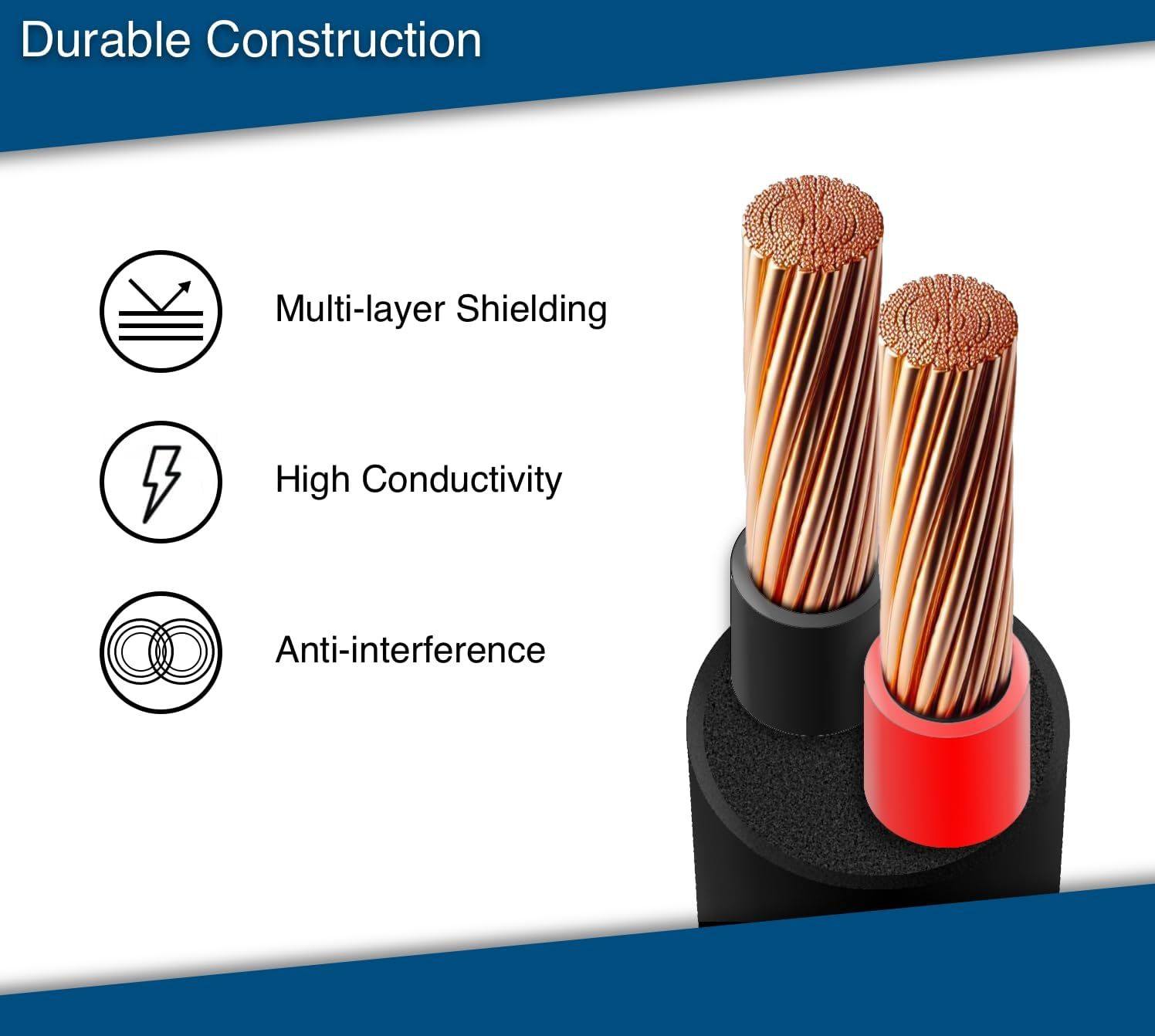 Durable Construction

Multi-layer Shielding

High Conductivity

Anti-interference